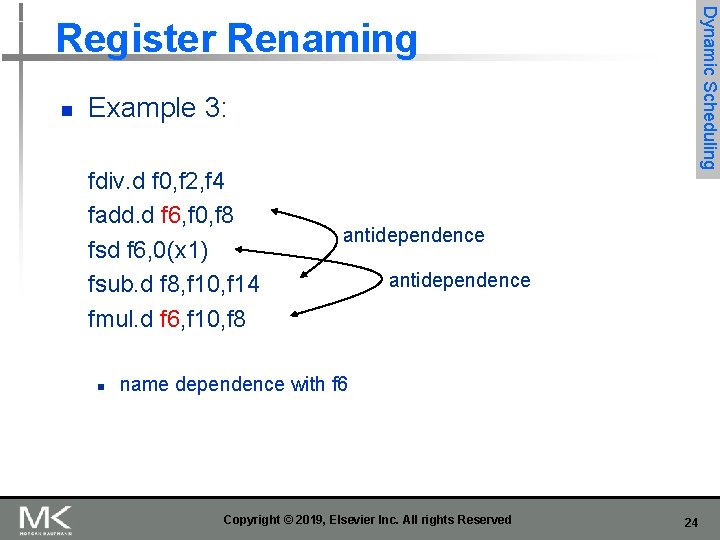 Register Renaming

Dynamic Scheduling

Example 3:

fdiv.d f0,f2,f4
fadd.d f6,f0,f8
fsd f6,0(x1)
fsub.d f8,f10,f14
fmul.d f6,f10,f8

antidependence

antidependence

name dependence with f6

MK
MORGAN KAUFMANN

Copyright © 2019, Elsevier Inc. All rights Reserved

24